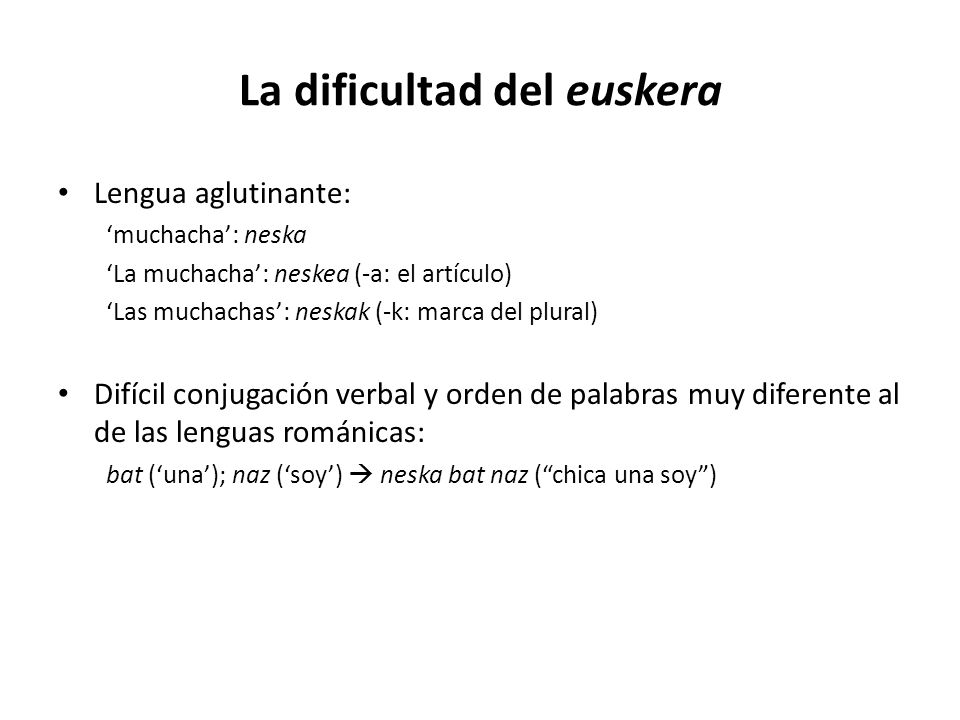 La dificultad del euskera

• Lengua aglutinante:
‘muchacha’: neska
‘La muchacha’: neskea (-a: el artículo)
‘Las muchachas’: neskak (-k: marca del plural)

• Difícil conjugación verbal y orden de palabras muy diferente al de las lenguas románicas:
bat (‘una’); naz (‘soy’) → neska bat naz (“chica una soy”)